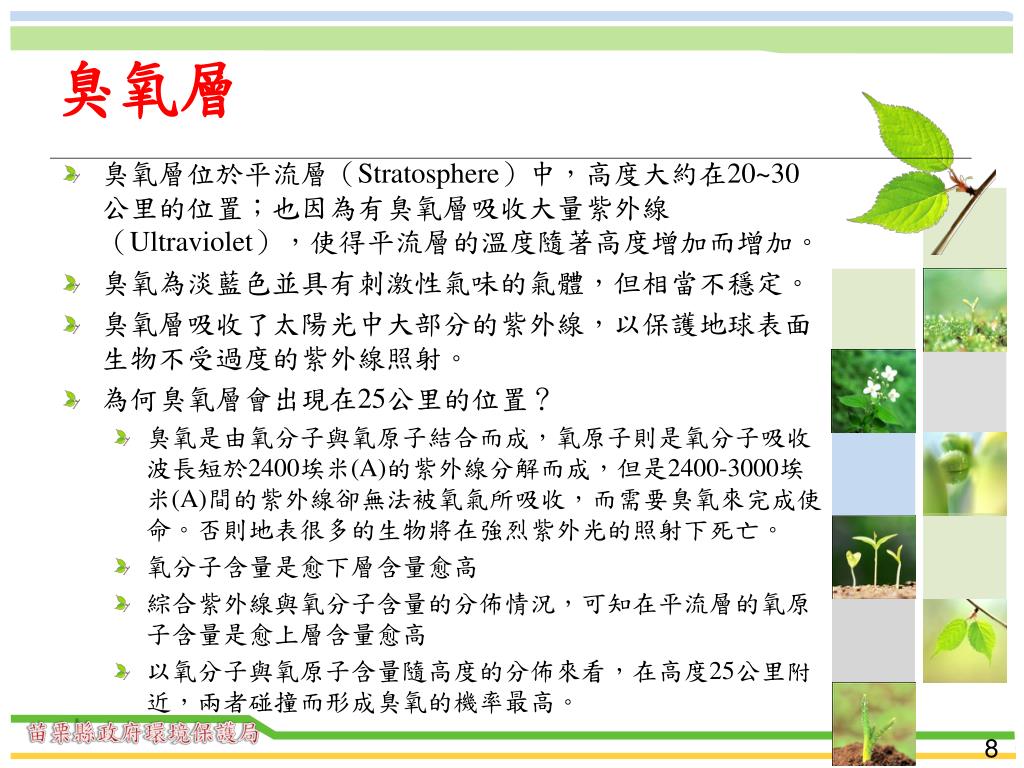 臭氧層

臭氧層位於平流層（Stratosphere）中，高度大約在20~30公里的位置；也因為有臭氧層吸收大量紫外線（Ultraviolet），使得平流層的溫度隨著高度增加而增加。

臭氧為淡藍色並具有刺激性氣味的氣體，但相當不穩定。

臭氧層吸收了太陽光中大部分的紫外線，以保護地球表面生物不受過度的紫外線照射。

為何臭氧層會出現在25公里的位置？

臭氧是由氧分子與氧原子結合而成，氧原子則是氧分子吸收波長短於2400埃米(A)的紫外線分解而成，但是2400-3000埃米(A)間的紫外線卻無法被氧氣所吸收，而需要臭氧來完成使命。否則地表很多的生物將在強烈紫外光的照射下死亡。

氧分子含量是愈下層含量愈高

綜合紫外線與氧分子含量的分佈情況，可知在平流層的氧原子含量是愈上層含量愈高

以氧分子與氧原子含量隨高度的分佈來看，在高度25公里附近，兩者碰撞而形成臭氧的機率最高。

苗栗縣政府環境保護局

8